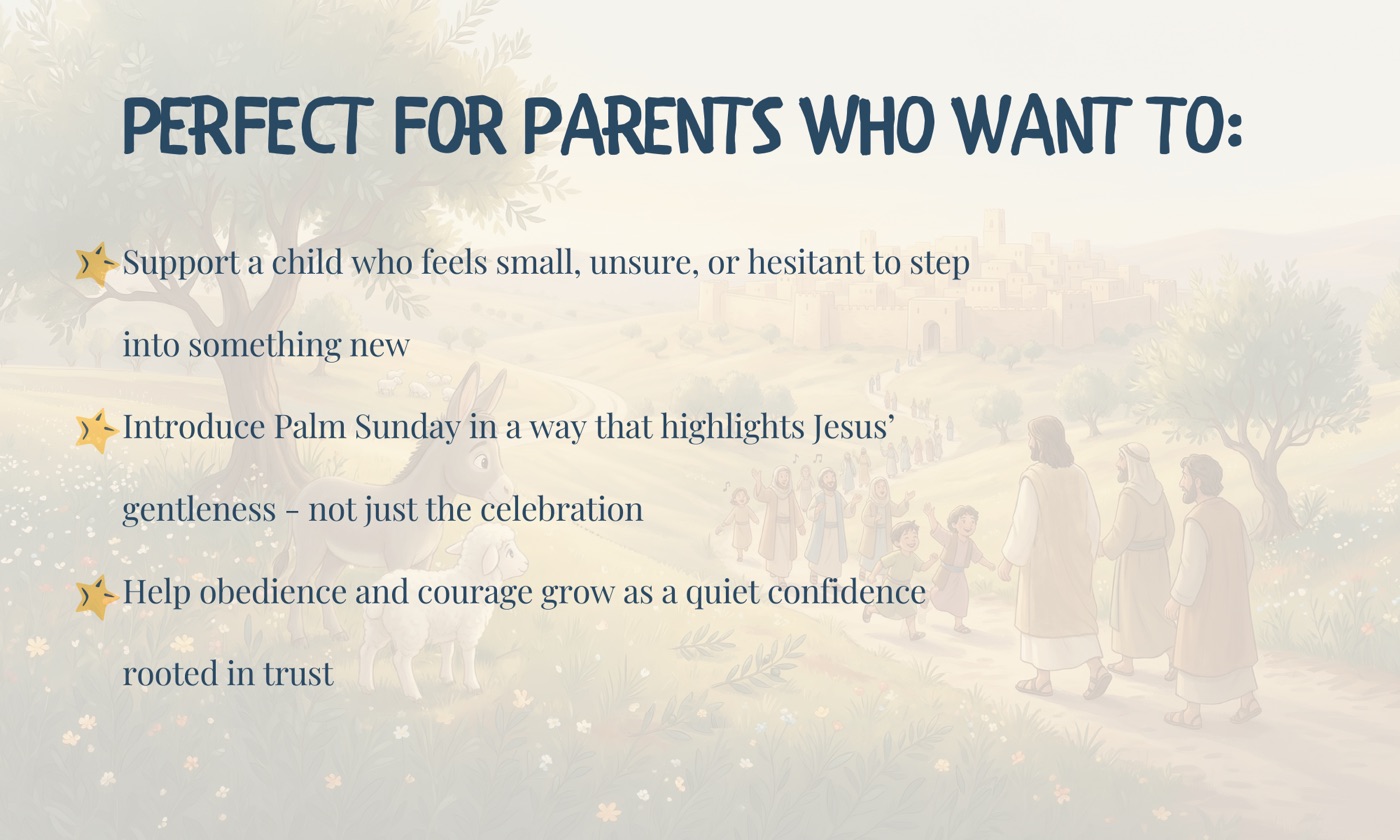 PERFECT FOR PARENTS WHO WANT TO:

Support a child who feels small, unsure, or hesitant to step into something new

Introduce Palm Sunday in a way that highlights Jesus' gentleness - not just the celebration

Help obedience and courage grow as a quiet confidence rooted in trust